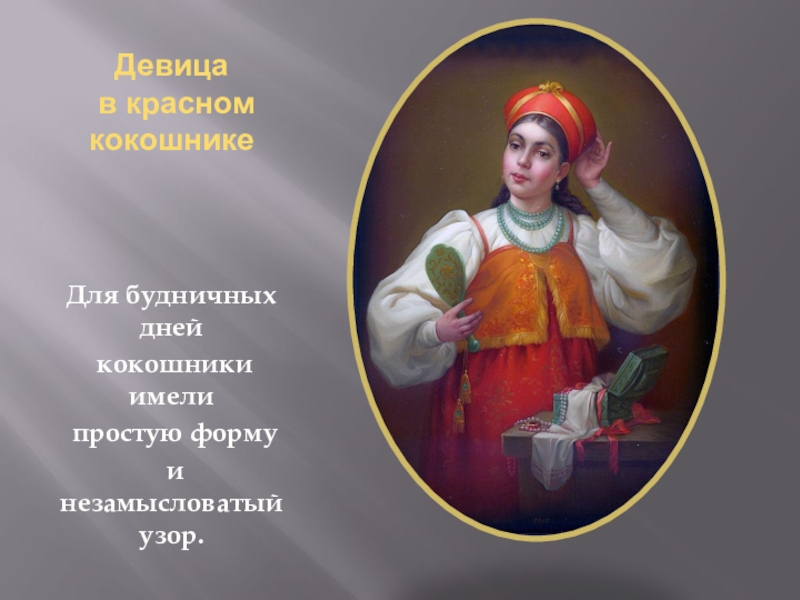 Девица в красном кокошнике

Для будничных дней кокошники имели простую форму и незамысловатый узор.